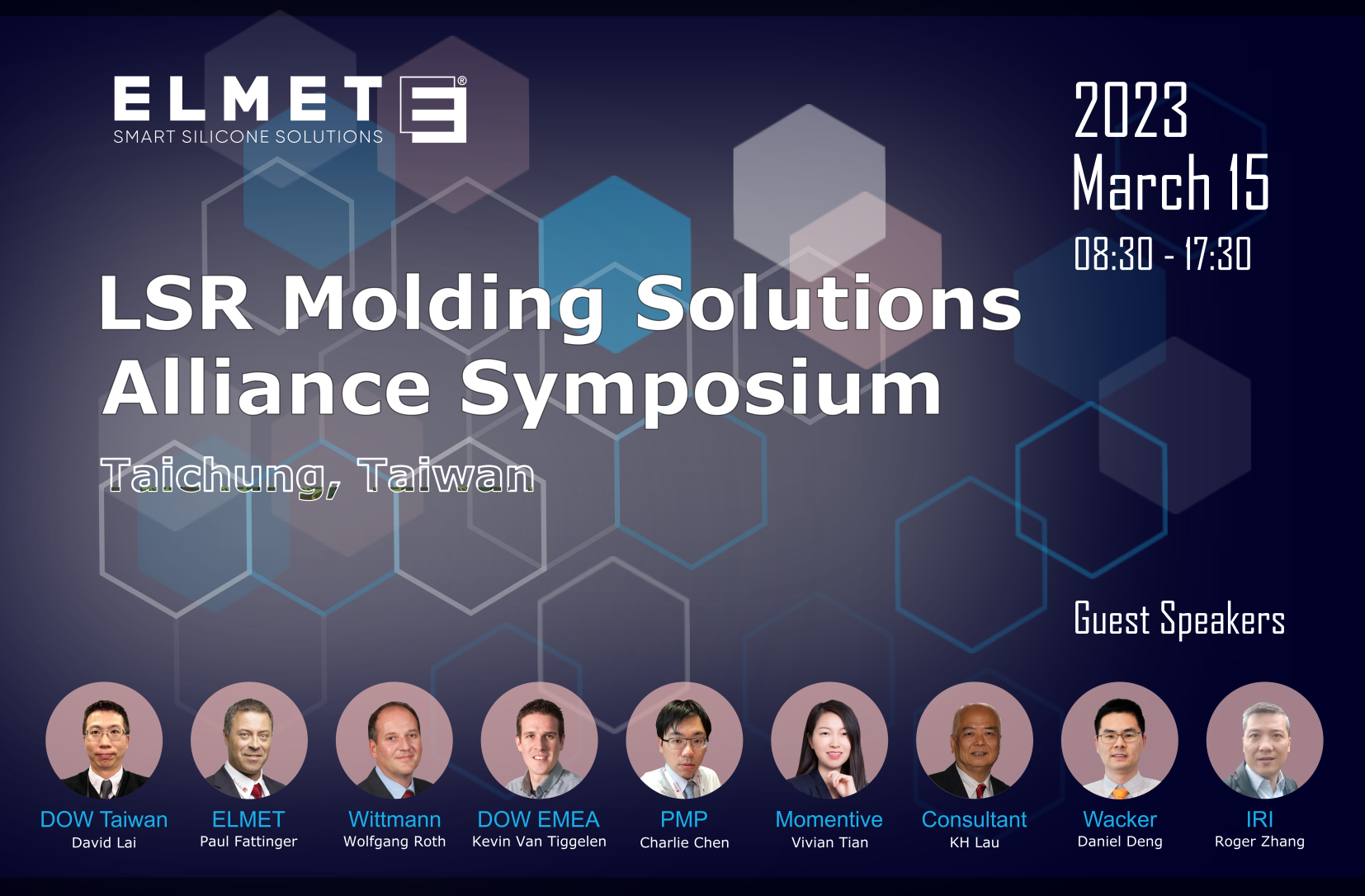 ELMET®
SMART SILICONE SOLUTIONS

2023
March 15
08:30 - 17:30

LSR Molding Solutions Alliance Symposium

Taichung, Taiwan

Guest Speakers

DOW Taiwan
David Lai

ELMET
Paul Fattinger

Wittmann
Wolfgang Roth

DOW EMEA
Kevin Van Tiggelen

PMP
Charlie Chen

Momentive
Vivian Tian

Consultant
KH Lau

Wacker
Daniel Deng

IRI
Roger Zhang